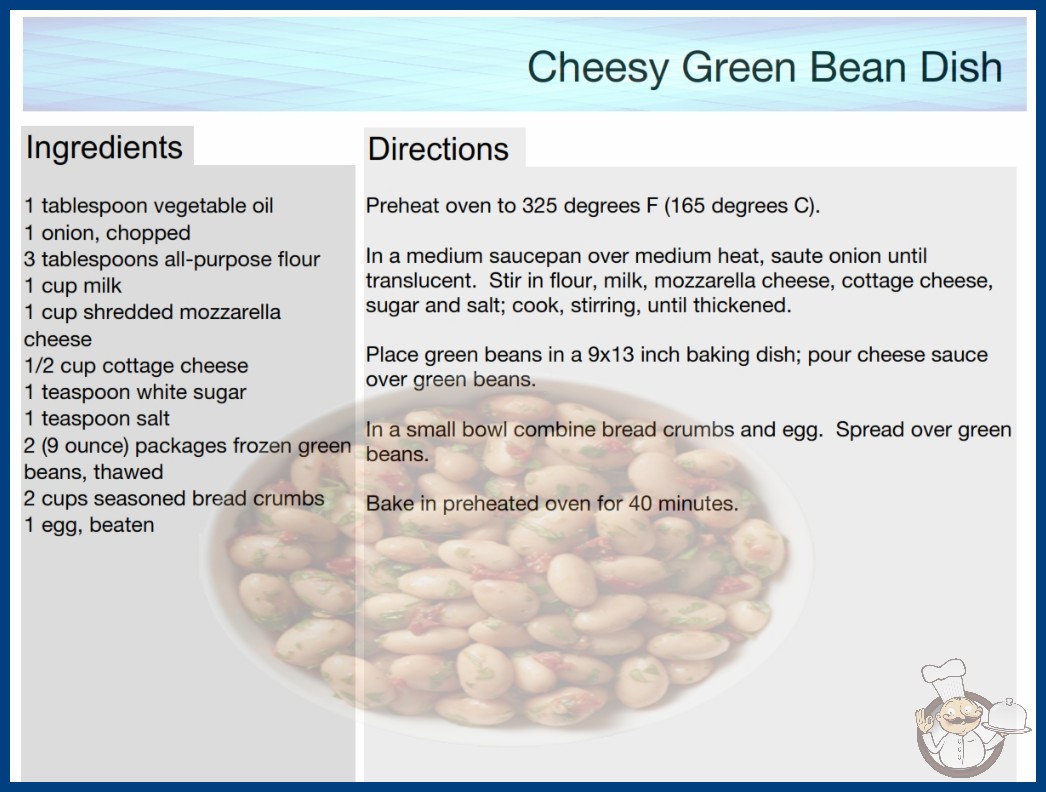 Cheesy Green Bean Dish

Ingredients

1 tablespoon vegetable oil
1 onion, chopped
3 tablespoons all-purpose flour
1 cup milk
1 cup shredded mozzarella cheese
1/2 cup cottage cheese
1 teaspoon white sugar
1 teaspoon salt
2 (9 ounce) packages frozen green beans, thawed
2 cups seasoned bread crumbs
1 egg, beaten

Directions

Preheat oven to 325 degrees F (165 degrees C).

In a medium saucepan over medium heat, saute onion until translucent. Stir in flour, milk, mozzarella cheese, cottage cheese, sugar and salt; cook, stirring, until thickened.

Place green beans in a 9x13 inch baking dish; pour cheese sauce over green beans.

In a small bowl combine bread crumbs and egg. Spread over green beans.

Bake in preheated oven for 40 minutes.